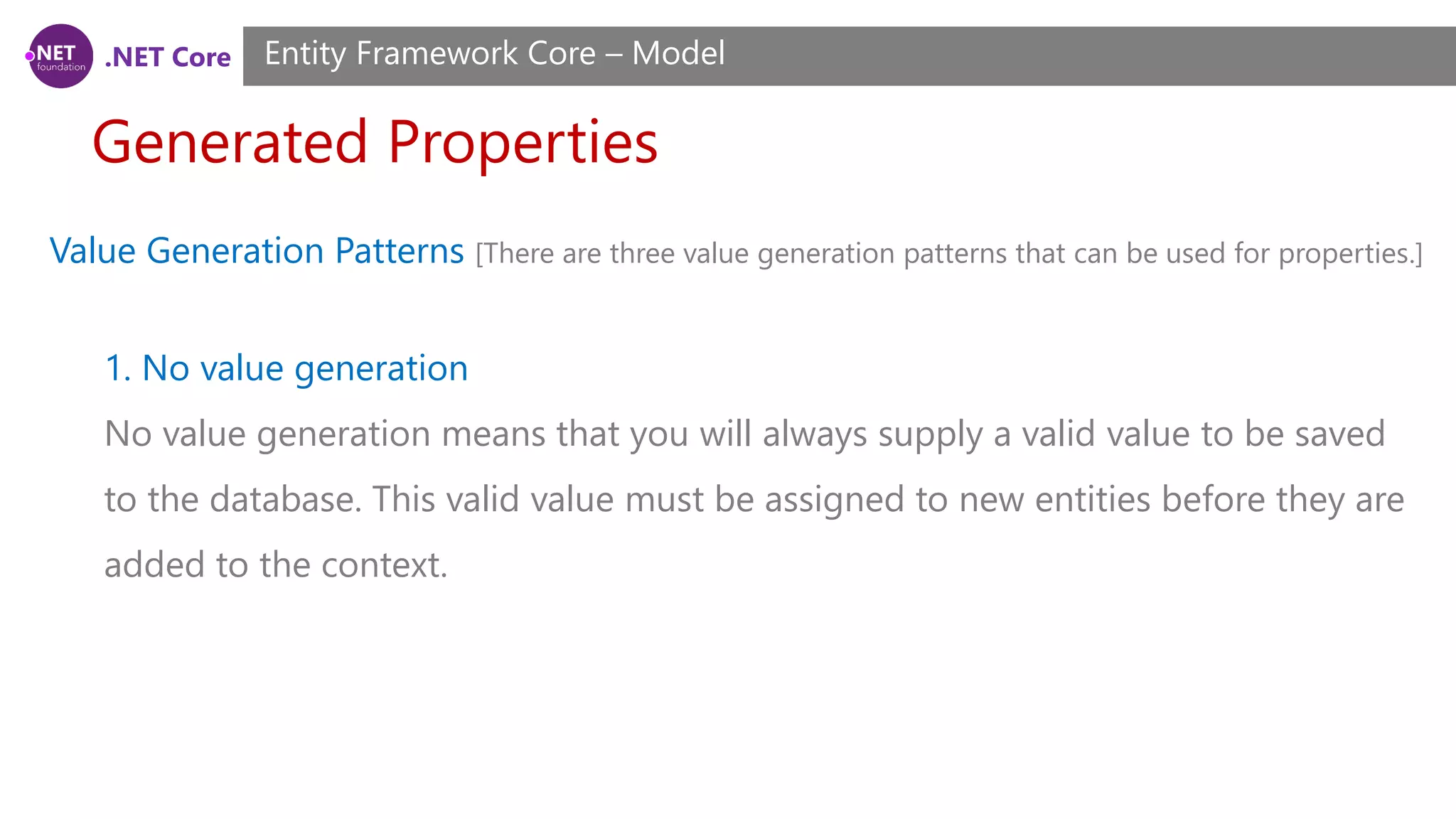 .NET foundation .NET Core

Entity Framework Core – Model

Generated Properties

Value Generation Patterns [There are three value generation patterns that can be used for properties.]

1. No value generation

No value generation means that you will always supply a valid value to be saved to the database. This valid value must be assigned to new entities before they are added to the context.